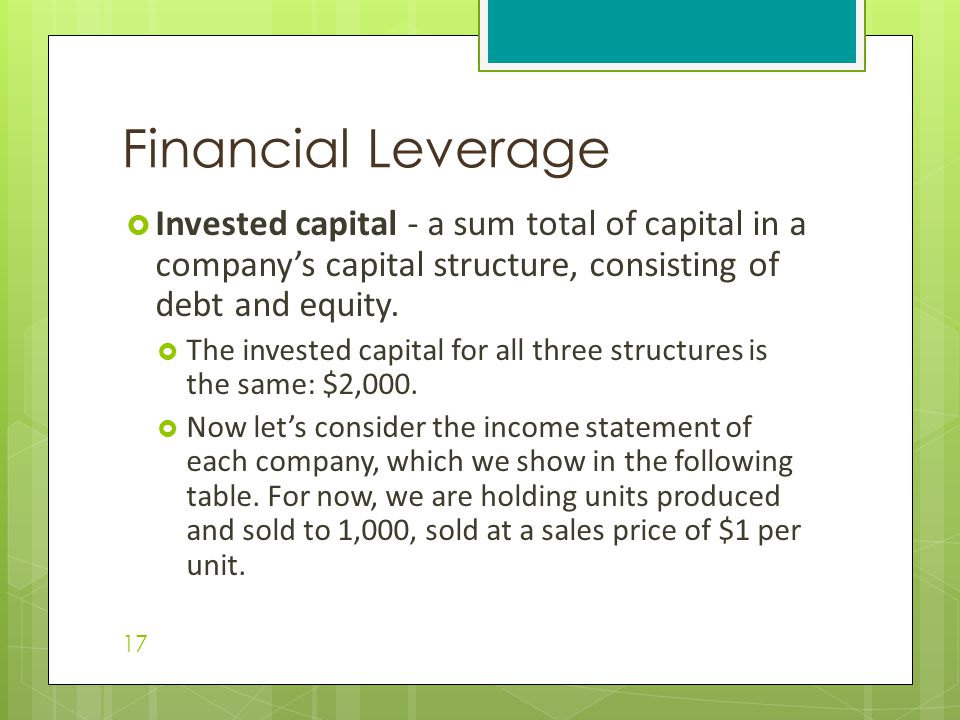 Financial Leverage

Invested capital - a sum total of capital in a company's capital structure, consisting of debt and equity.

The invested capital for all three structures is the same: \$2,000.

Now let's consider the income statement of each company, which we show in the following table. For now, we are holding units produced and sold to 1,000, sold at a sales price of \$1 per unit.

17